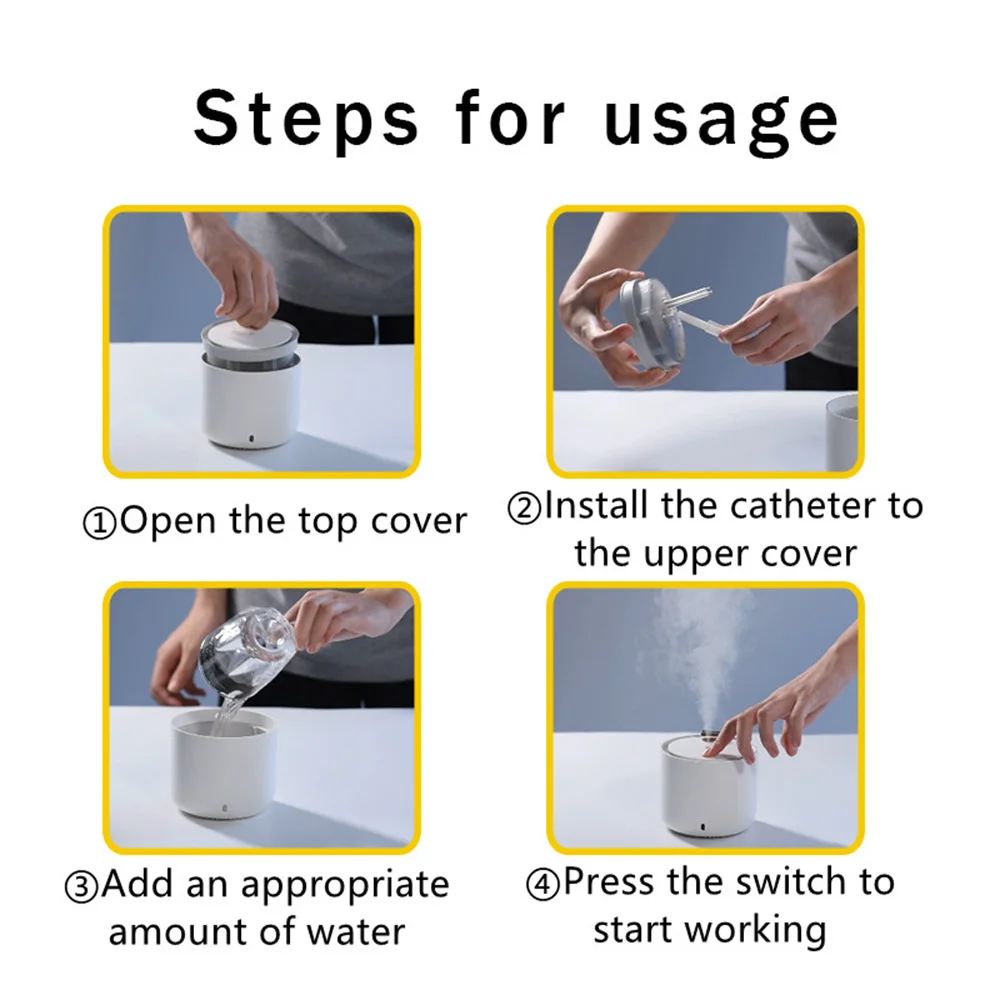 Steps for usage

①Open the top cover

②Install the catheter to the upper cover

③Add an appropriate amount of water

④Press the switch to start working